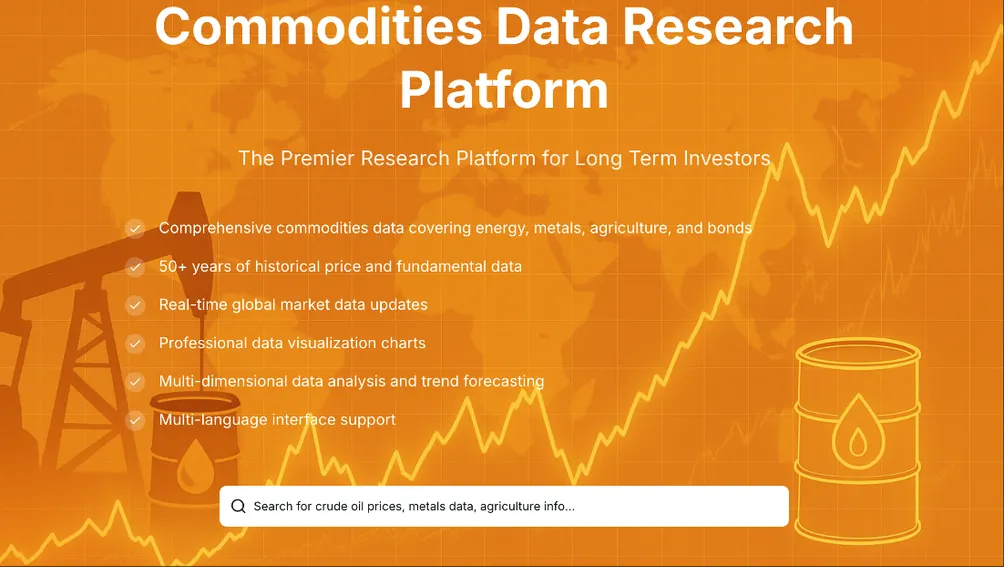 Commodities Data Research Platform

The Premier Research Platform for Long Term Investors

Comprehensive commodities data covering energy, metals, agriculture, and bonds

50+ years of historical price and fundamental data

Real-time global market data updates

Professional data visualization charts

Multi-dimensional data analysis and trend forecasting

Multi-language interface support

Search for crude oil prices, metals data, agriculture info...